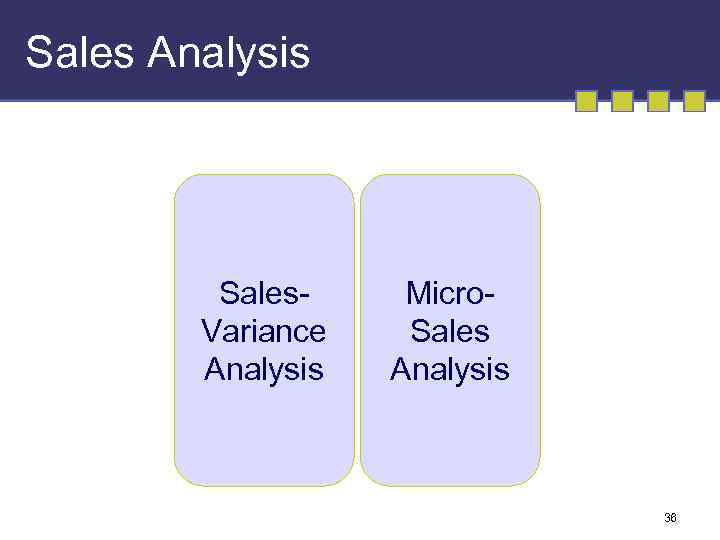 Sales Analysis

Sales-Variance Analysis

Micro-Sales Analysis

36